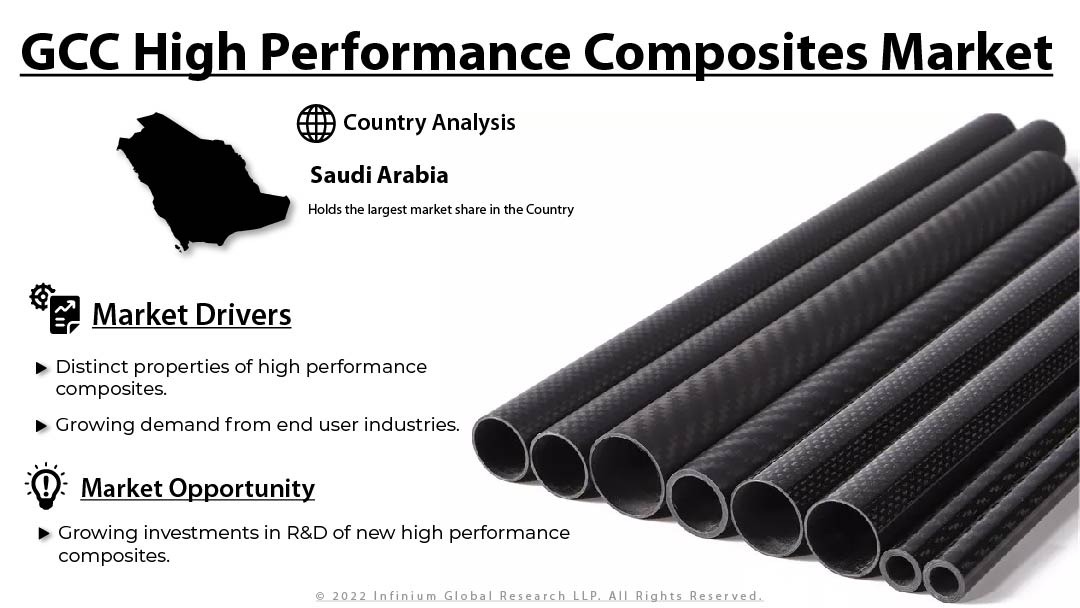 GCC High Performance Composites Market

Country Analysis

Saudi Arabia

Holds the largest market share in the Country

Market Drivers

▶ Distinct properties of high performance composites.

▶ Growing demand from end user industries.

Market Opportunity

▶ Growing investments in R&D of new high performance composites.

© 2022 Infinium Global Research LLP. All Rights Reserved.